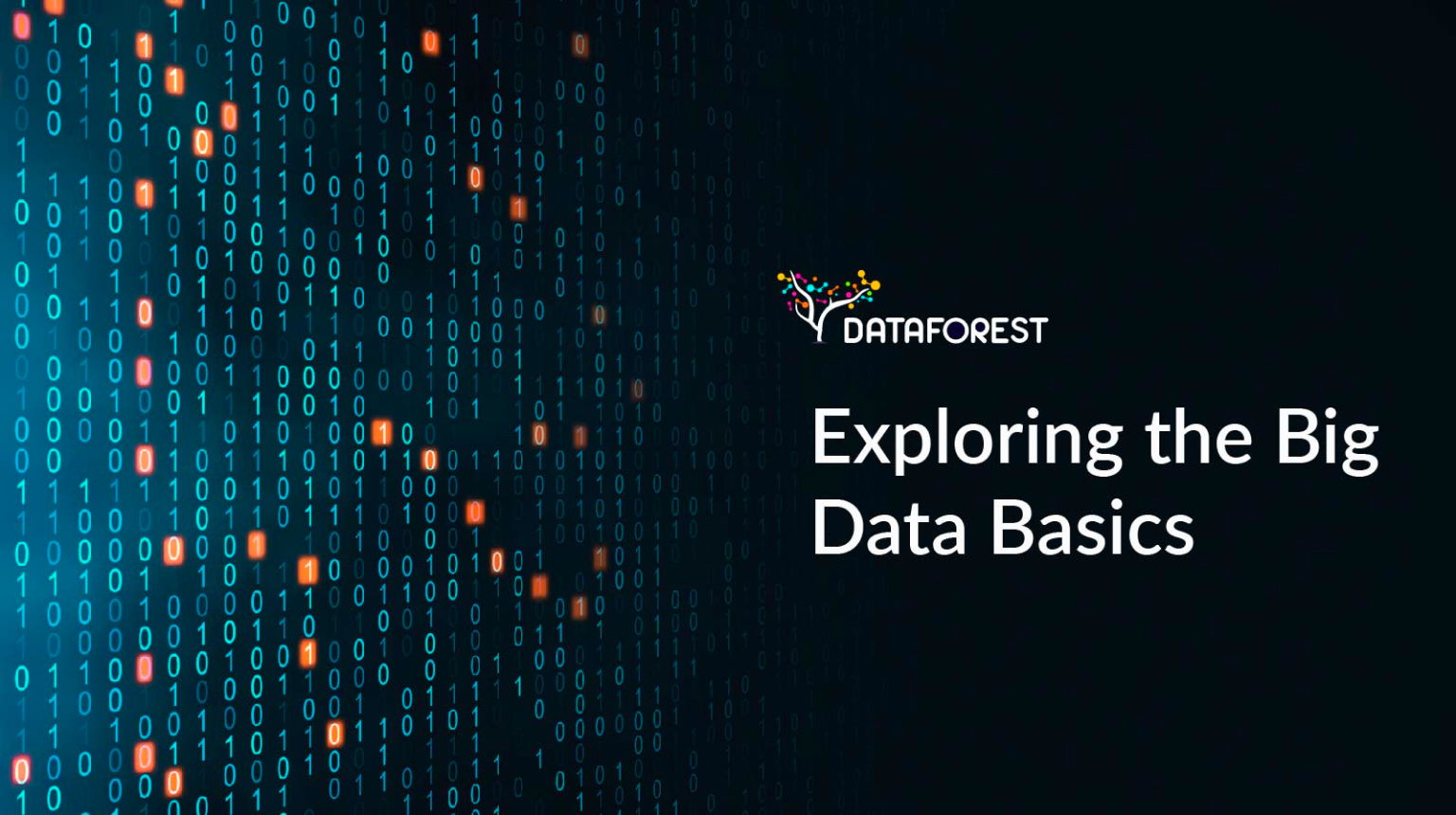 DATAFOREST

Exploring the Big Data Basics